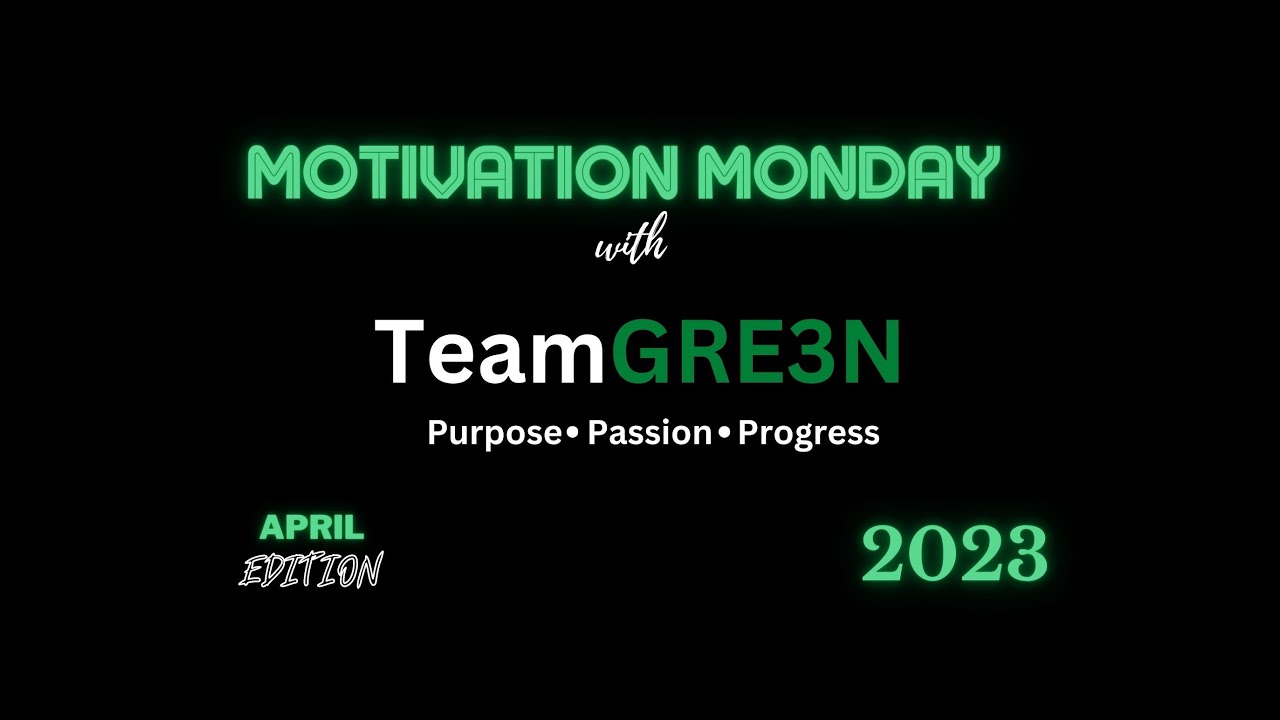 MOTIVATION MONDAY
with

TeamGRE3N
Purpose• Passion• Progress

APRIL
EDITION

2023